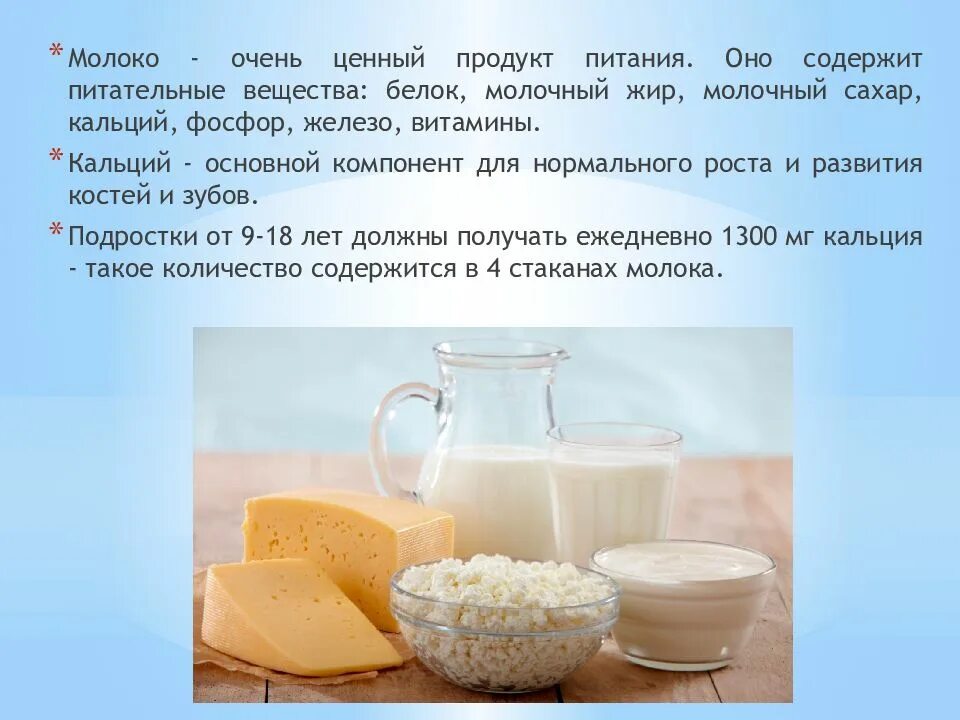 * Молоко - очень ценный продукт питания. Оно содержит питательные вещества: белок, молочный жир, молочный сахар, кальций, фосфор, железо, витамины.

* Кальций - основной компонент для нормального роста и развития костей и зубов.

* Подростки от 9-18 лет должны получать ежедневно 1300 мг кальция - такое количество содержится в 4 стаканах молока.